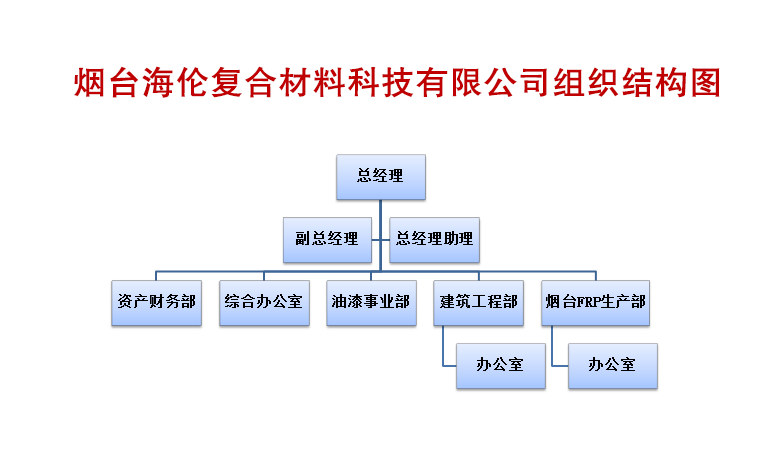 烟台海伦复合材料科技有限公司组织结构图

总经理

副总经理

总经理助理

资产财务部

综合办公室

油漆事业部

建筑工程部

烟台FRP生产部

办公室

办公室